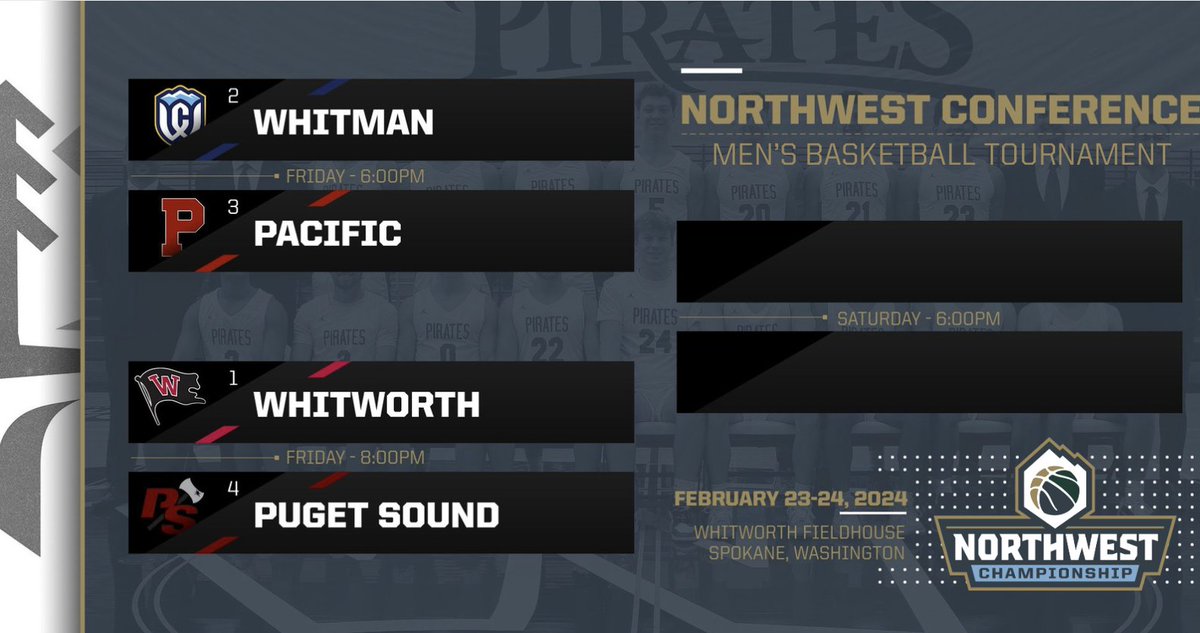 PIRATES

2 WHITMAN

FRIDAY - 6:00PM

3 PACIFIC

1 WHITWORTH

FRIDAY - 8:00PM

4 PUGET SOUND

NORTHWEST CONFERENCE
MEN'S BASKETBALL TOURNAMENT

SATURDAY - 6:00PM

FEBRUARY 23-24, 2024
WHITWORTH FIELDHOUSE
SPOKANE, WASHINGTON

NORTHWEST
CHAMPIONSHIP